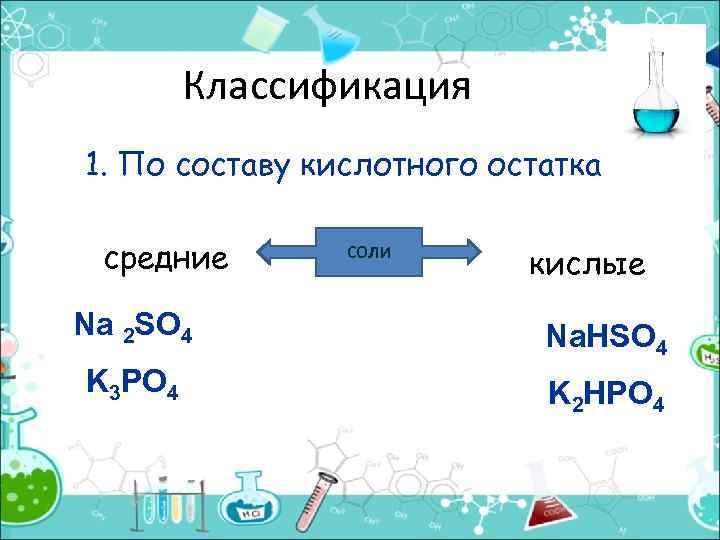 Классификация

1. По составу кислотного остатка

средние

соли

кислые

$Na_2SO_4$

$K_3PO_4$

$NaHSO_4$

$K_2HPO_4$